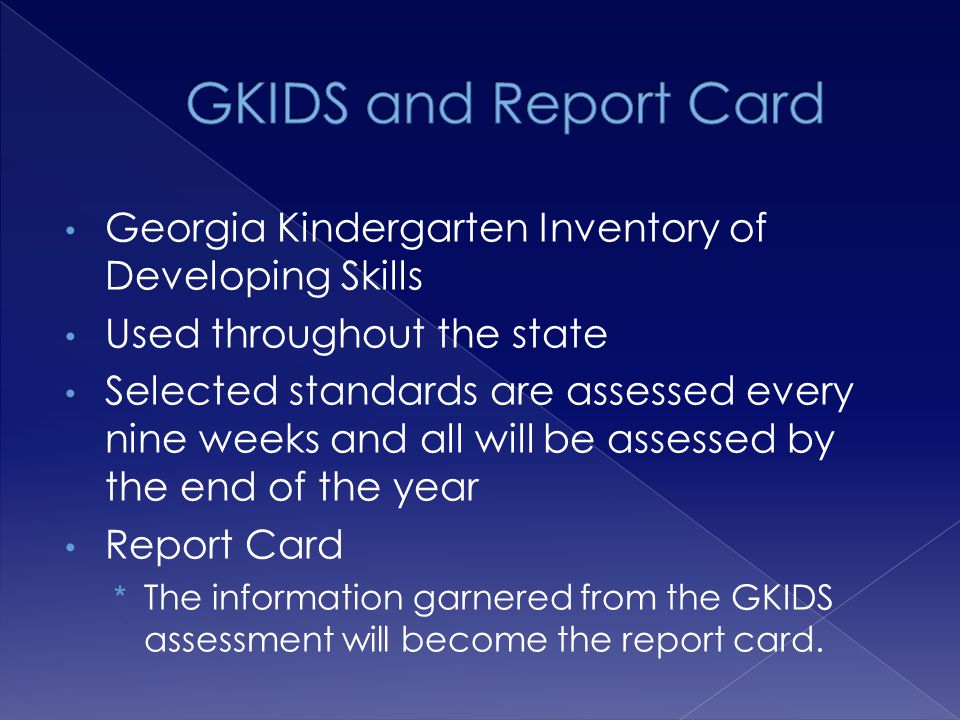 GKIDS and Report Card

• Georgia Kindergarten Inventory of Developing Skills
• Used throughout the state
• Selected standards are assessed every nine weeks and all will be assessed by the end of the year
• Report Card
  * The information garnered from the GKIDS assessment will become the report card.